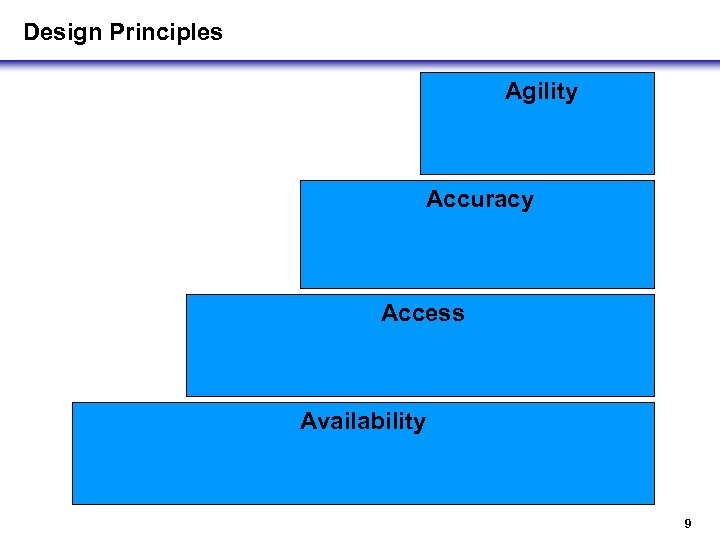 Design Principles

Agility

Accuracy

Access

Availability

9